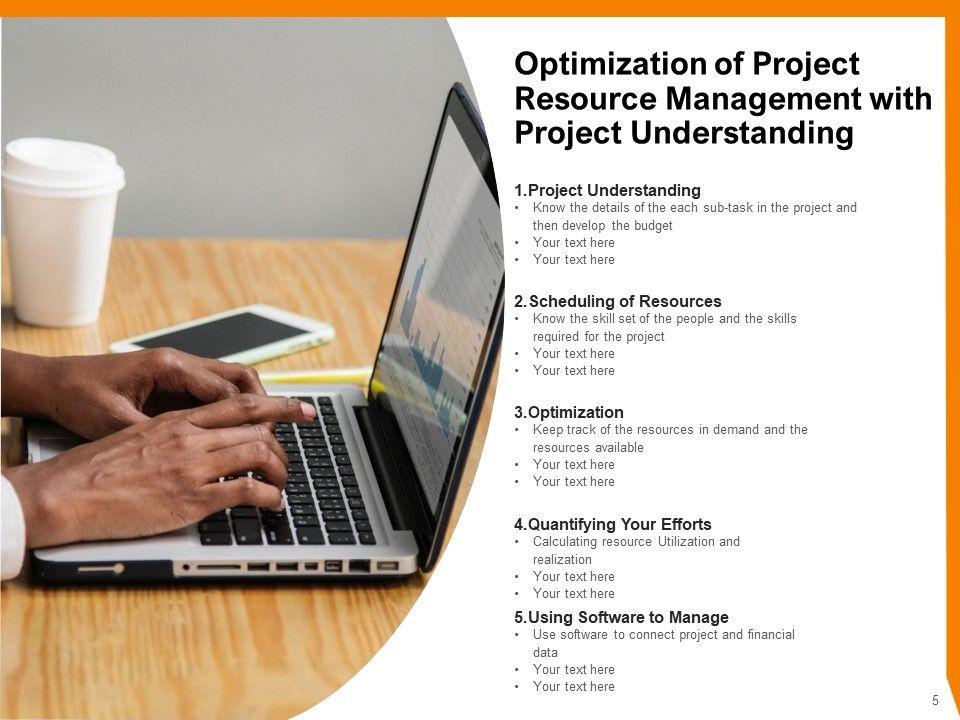 Optimization of Project Resource Management with Project Understanding

1.Project Understanding
• Know the details of the each sub-task in the project and then develop the budget
• Your text here
• Your text here

2.Scheduling of Resources
• Know the skill set of the people and the skills required for the project
• Your text here
• Your text here

3.Optimization
• Keep track of the resources in demand and the resources available
• Your text here
• Your text here

4.Quantifying Your Efforts
• Calculating resource Utilization and realization
• Your text here
• Your text here

5.Using Software to Manage
• Use software to connect project and financial data
• Your text here
• Your text here

5